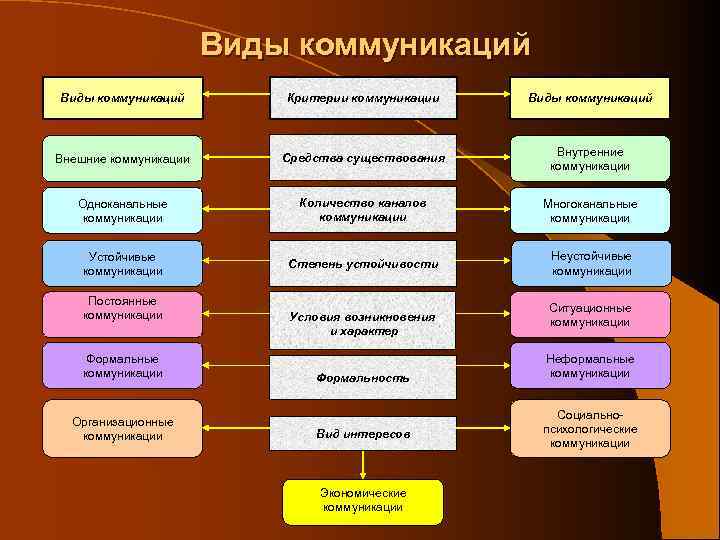 Виды коммуникаций

Виды коммуникаций

Критерии коммуникации

Виды коммуникаций

Внешние коммуникации

Средства существования

Внутренние коммуникации

Одноканальные коммуникации

Количество каналов коммуникации

Многоканальные коммуникации

Устойчивые коммуникации

Степень устойчивости

Неустойчивые коммуникации

Постоянные коммуникации

Условия возникновения и характер

Ситуационные коммуникации

Формальные коммуникации

Формальность

Неформальные коммуникации

Организационные коммуникации

Вид интересов

Социально-психологические коммуникации

Экономические коммуникации